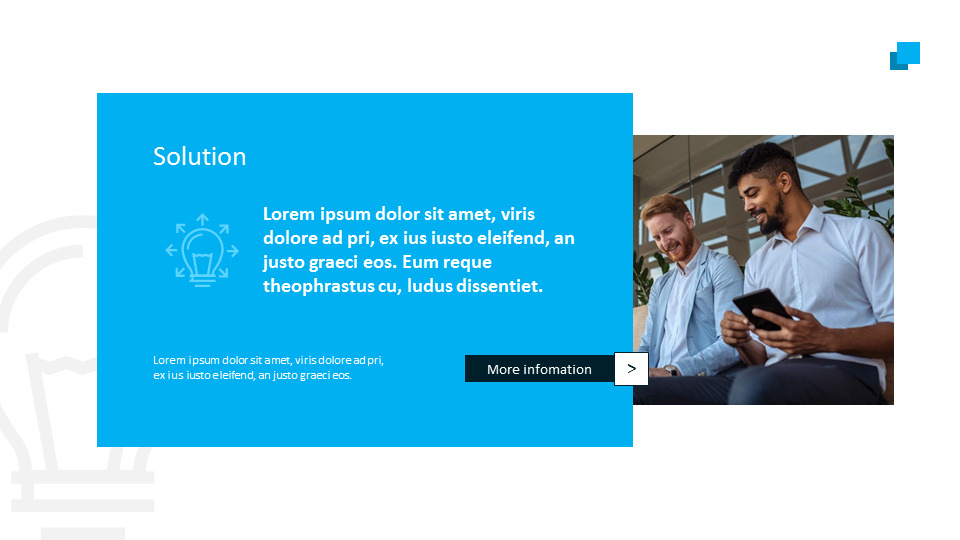 Solution

Lorem ipsum dolor sit amet, viris dolore ad pri, ex ius iusto eleifend, an justo graeci eos. Eum reque theophrastus cu, ludus dissentiet.

Lorem ipsum dolor sit amet, viris dolore ad pri, ex ius iusto eleifend, an justo graeci eos.

More infomation

>